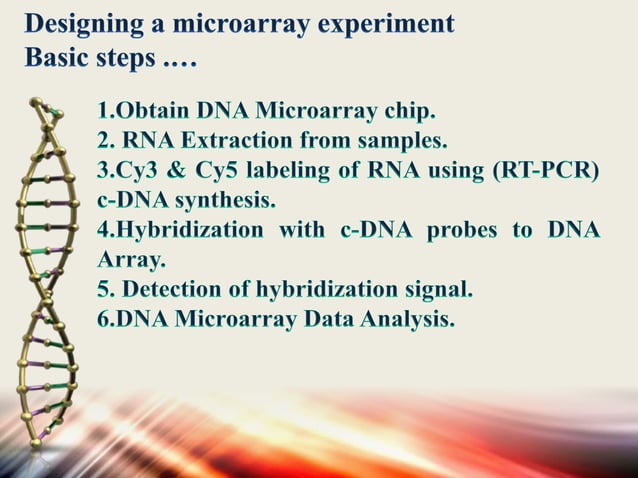 Designing a microarray experiment
Basic steps ….

1.Obtain DNA Microarray chip.
2. RNA Extraction from samples.
3.Cy3 & Cy5 labeling of RNA using (RT-PCR) c-DNA synthesis.
4.Hybridization with c-DNA probes to DNA Array.
5. Detection of hybridization signal.
6.DNA Microarray Data Analysis.